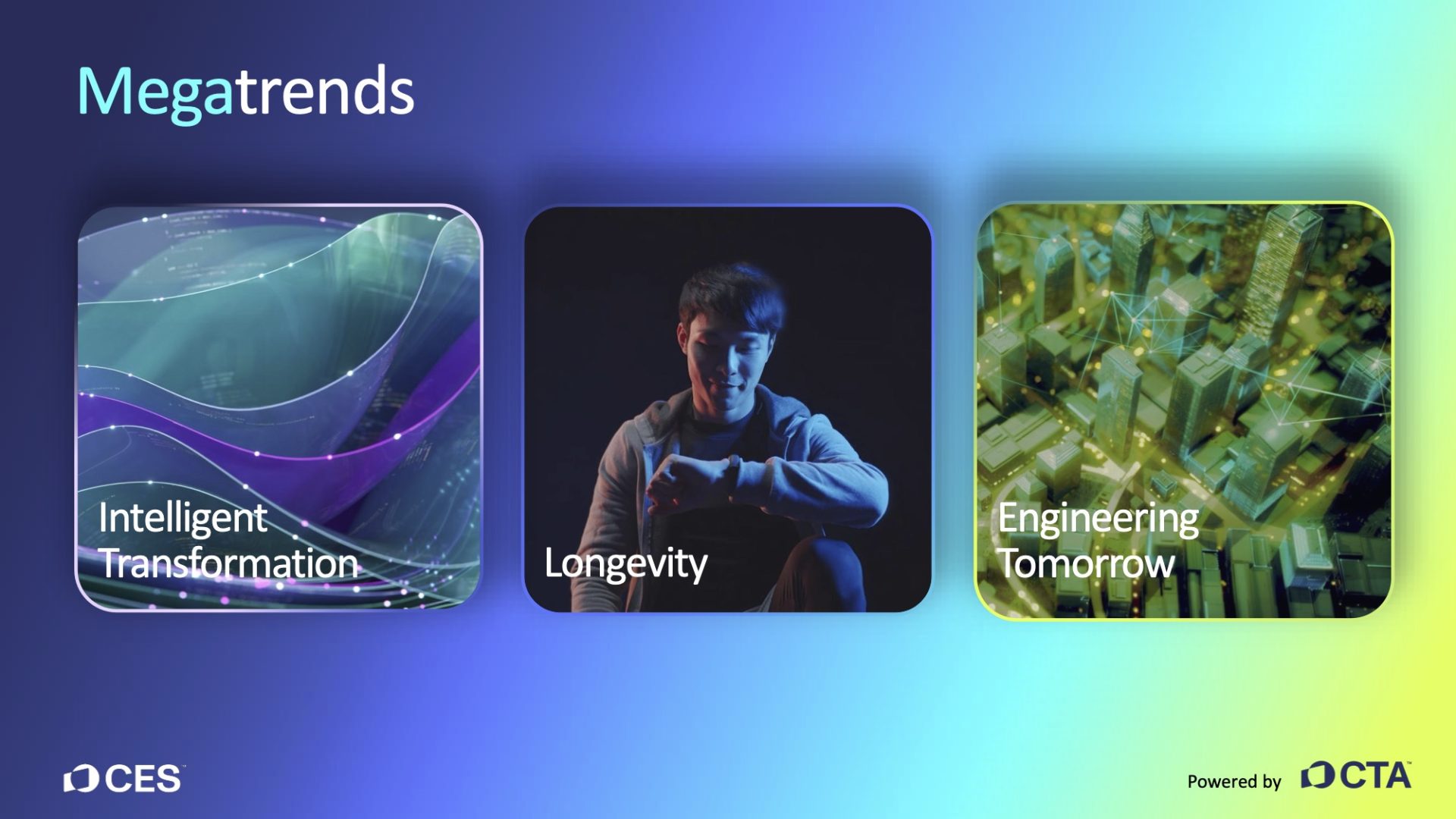 Megatrends

Intelligent Transformation

Longevity

Engineering Tomorrow

CES

Powered by CTA